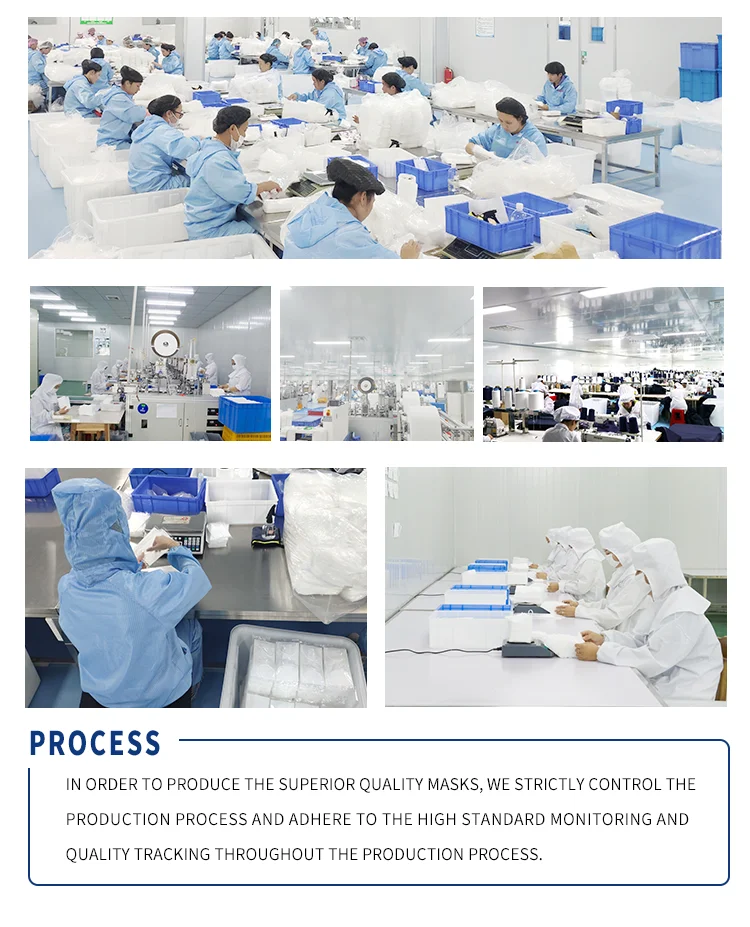 PROCESS

IN ORDER TO PRODUCE THE SUPERIOR QUALITY MASKS, WE STRICTLY CONTROL THE PRODUCTION PROCESS AND ADHERE TO THE HIGH STANDARD MONITORING AND QUALITY TRACKING THROUGHOUT THE PRODUCTION PROCESS.